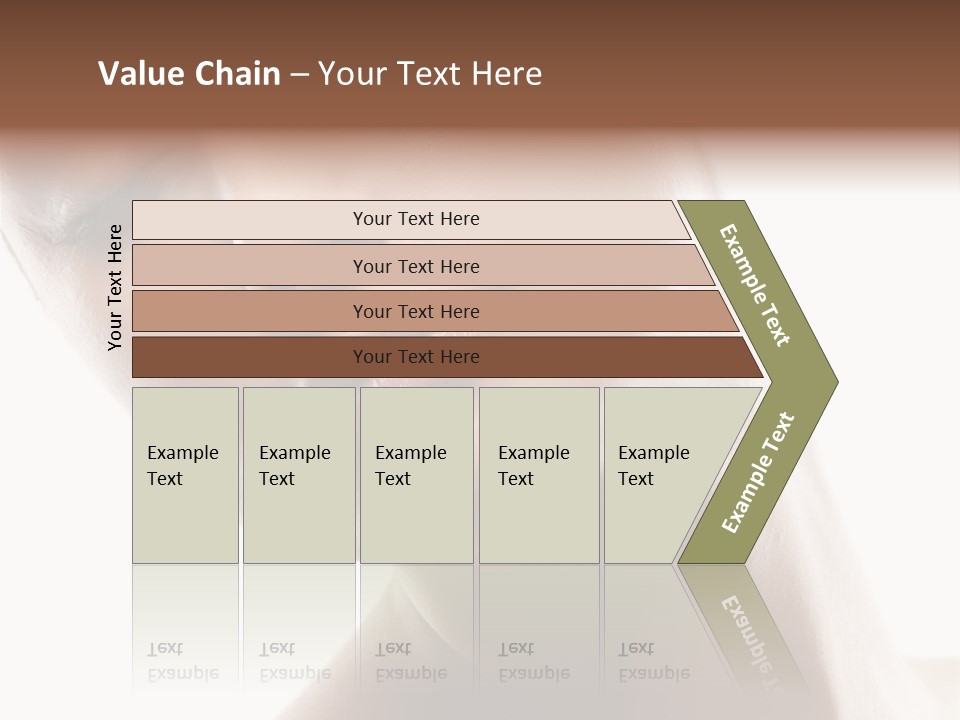 Value Chain – Your Text Here

Your Text Here

Your Text Here

Your Text Here

Your Text Here

Your Text Here

Example Text

Example Text

Example Text

Example Text

Example Text

Example Text

Example Text